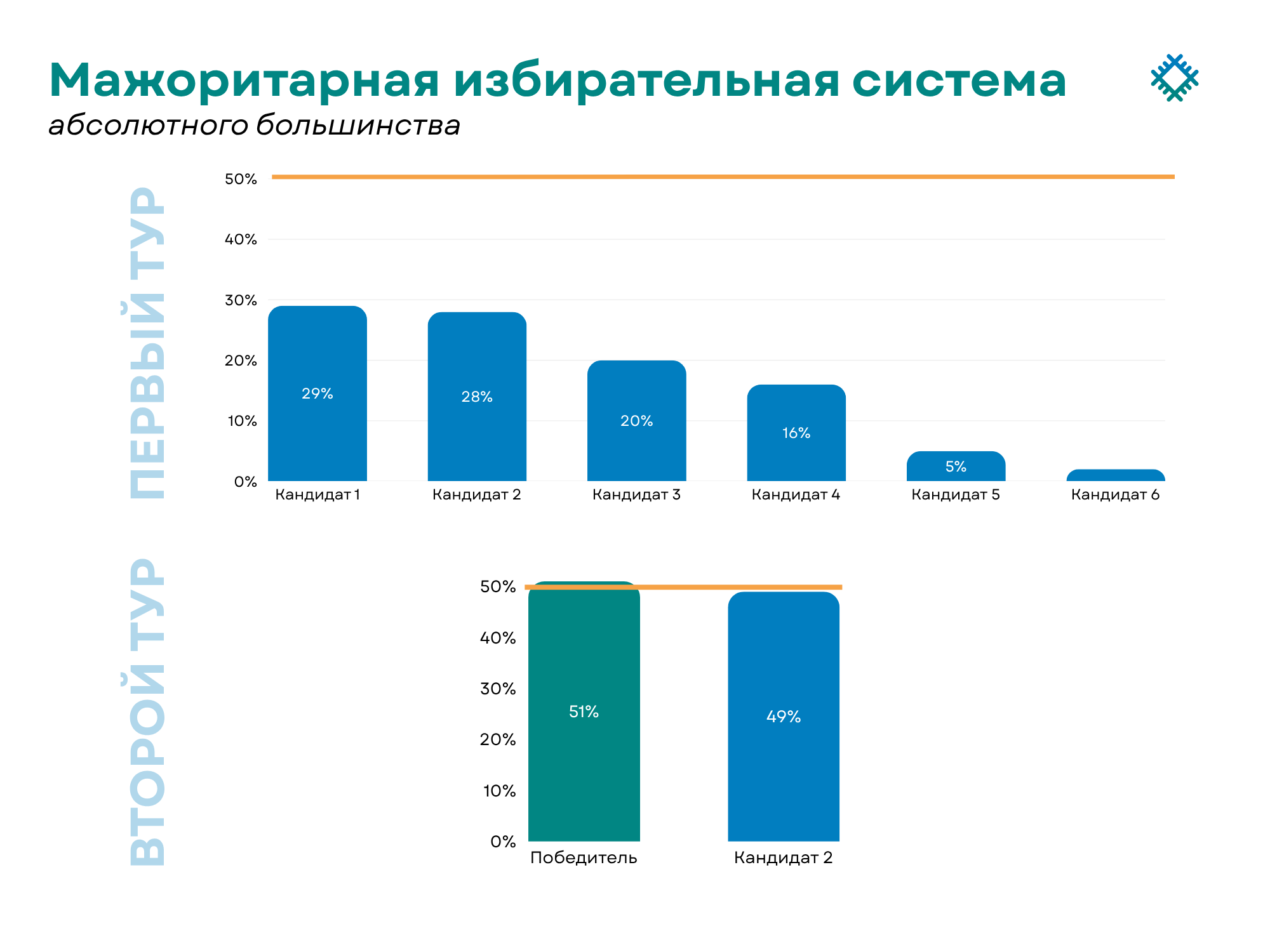 Мажоритарная избирательная система
абсолютного большинства

ПЕРВЫЙ ТУР

50%
40%
30%
20%
10%
0%

29%
28%
20%
16%
5%

Кандидат 1
Кандидат 2
Кандидат 3
Кандидат 4
Кандидат 5
Кандидат 6

ВТОРОЙ ТУР

50%
40%
30%
20%
10%
0%

51%
49%

Победитель
Кандидат 2